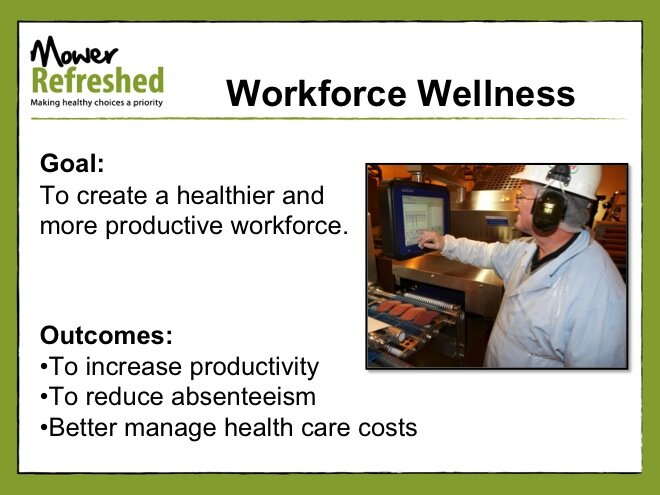 Mower
Refreshed
Making healthy choices a priority

Workforce Wellness

Goal:
To create a healthier and more productive workforce.

Outcomes:
•To increase productivity
•To reduce absenteeism
•Better manage health care costs